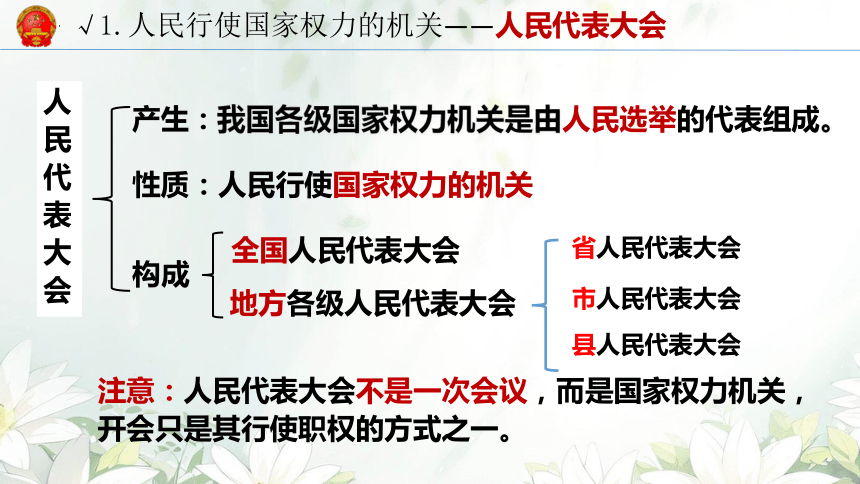 √1. 人民行使国家权力的机关——人民代表大会

人民代表大会

产生：我国各级国家权力机关是由人民选举的代表组成。

性质：人民行使国家权力的机关

构成

全国人民代表大会

地方各级人民代表大会

省人民代表大会

市人民代表大会

县人民代表大会

注意：人民代表大会不是一次会议，而是国家权力机关，开会只是其行使职权的方式之一。